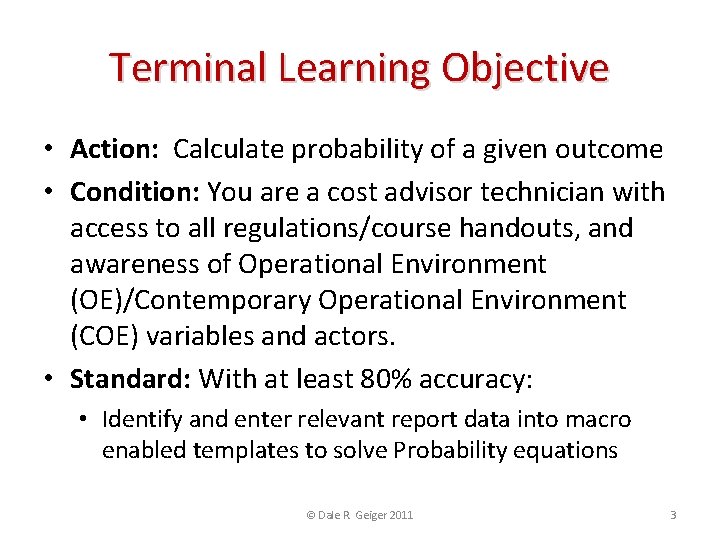 Terminal Learning Objective

• Action: Calculate probability of a given outcome
• Condition: You are a cost advisor technician with access to all regulations/course handouts, and awareness of Operational Environment (OE)/Contemporary Operational Environment (COE) variables and actors.
• Standard: With at least 80% accuracy:
  • Identify and enter relevant report data into macro enabled templates to solve Probability equations

© Dale R Geiger 2011

3